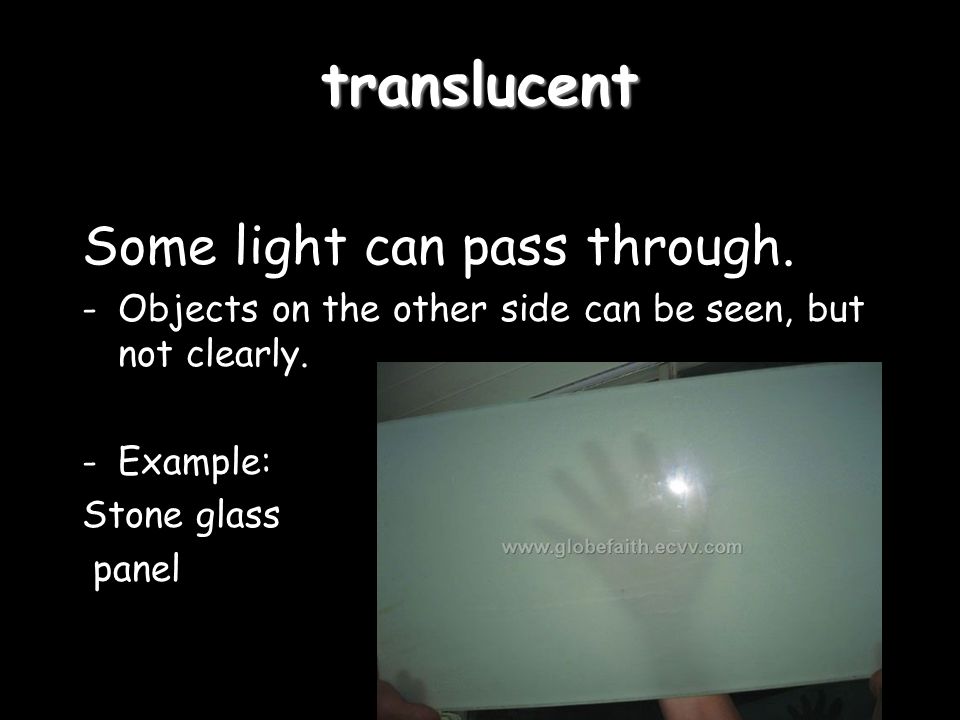 translucent

Some light can pass through.

- Objects on the other side can be seen, but not clearly.

- Example:

Stone glass panel

www.globefaith.ecvv.com